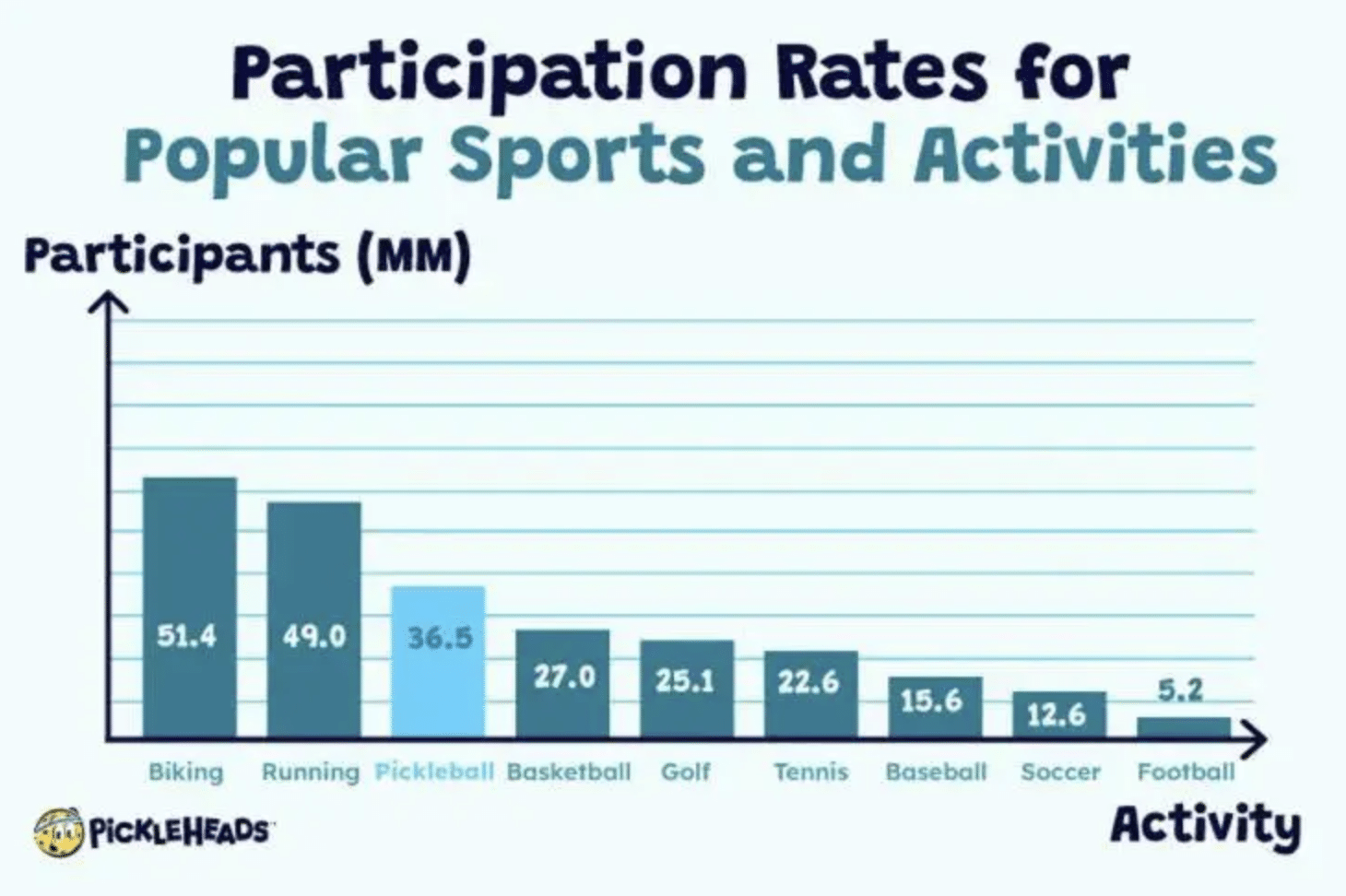 Participation Rates for
Popular Sports and Activities

Participants (MM)

51.4
49.0
36.5
27.0
25.1
22.6
15.6
12.6
5.2

Biking
Running
Pickleball
Basketball
Golf
Tennis
Baseball
Soccer
Football

PICKLEHEADS

Activity